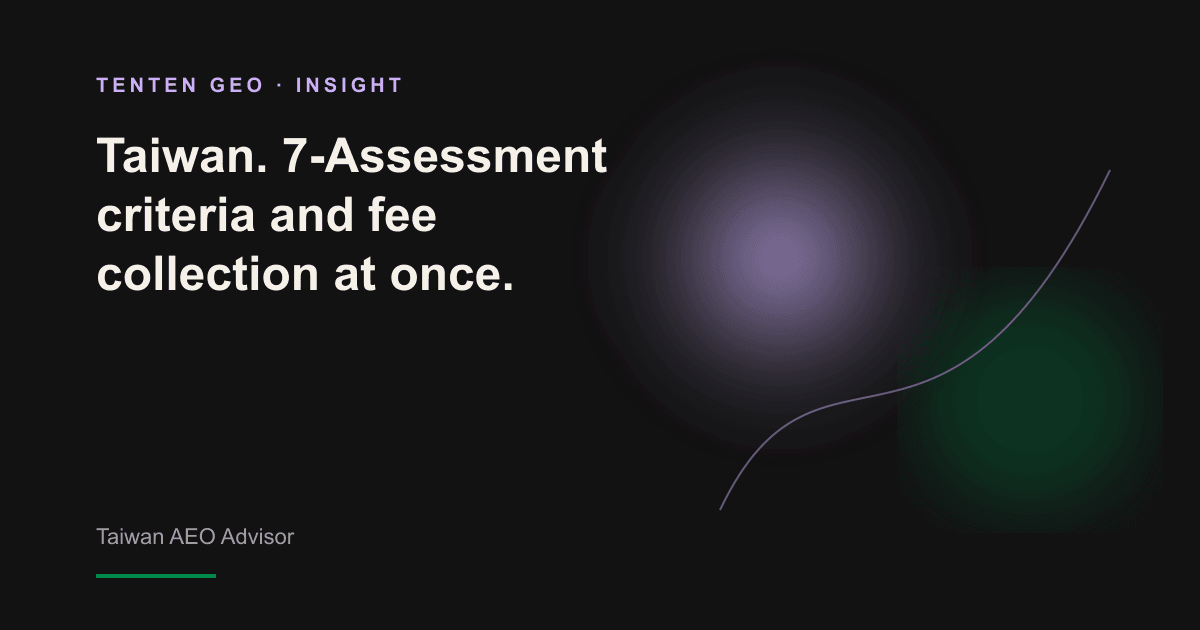 TENTEN GEO · INSIGHT

Taiwan. 7-Assessment criteria and fee collection at once.

Taiwan AEO Advisor